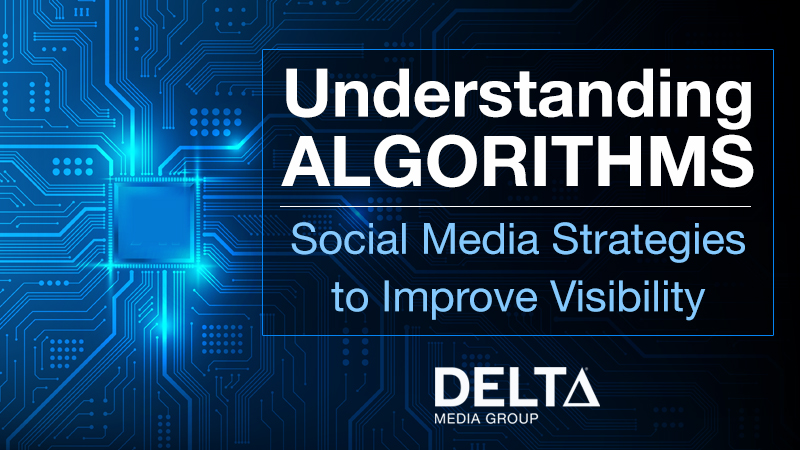 Understanding ALGORITHMS

Social Media Strategies to Improve Visibility

DELTA
MEDIA GROUP